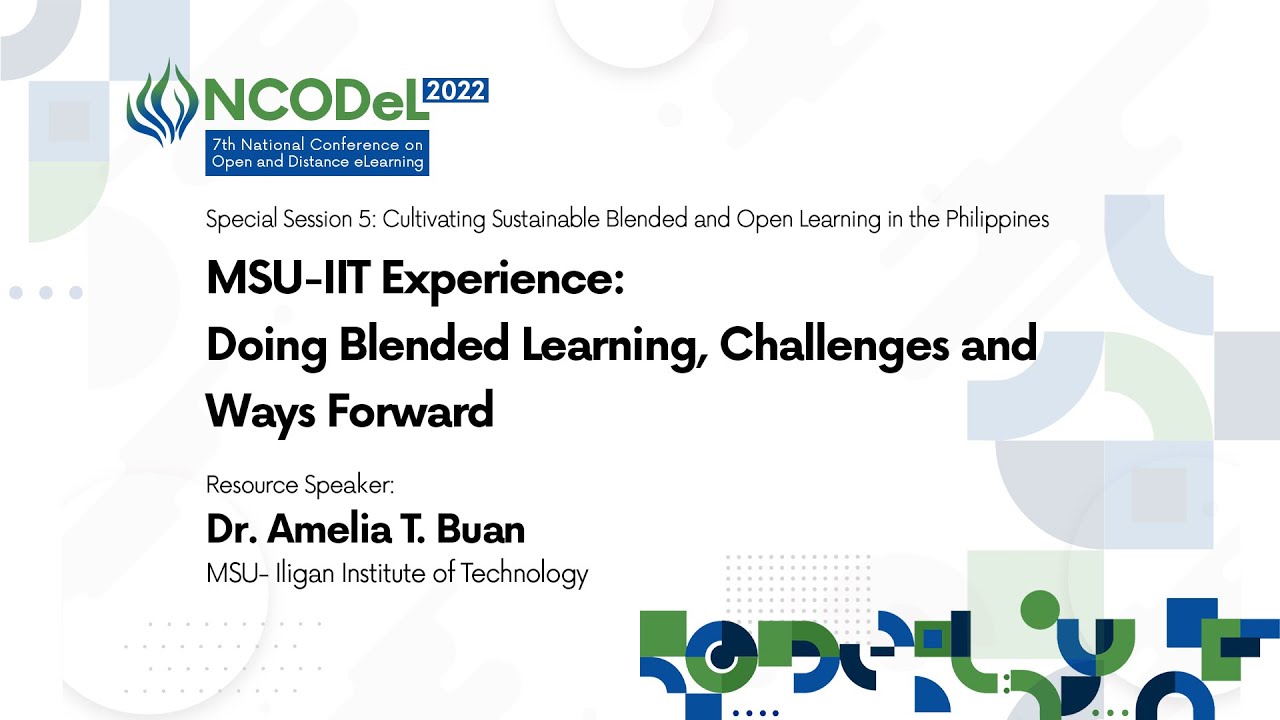 NCODeL 2022
7th National Conference on Open and Distance eLearning

Special Session 5: Cultivating Sustainable Blended and Open Learning in the Philippines

MSU-IIT Experience:
Doing Blended Learning, Challenges and Ways Forward

Resource Speaker:
Dr. Amelia T. Buan
MSU- Iligan Institute of Technology